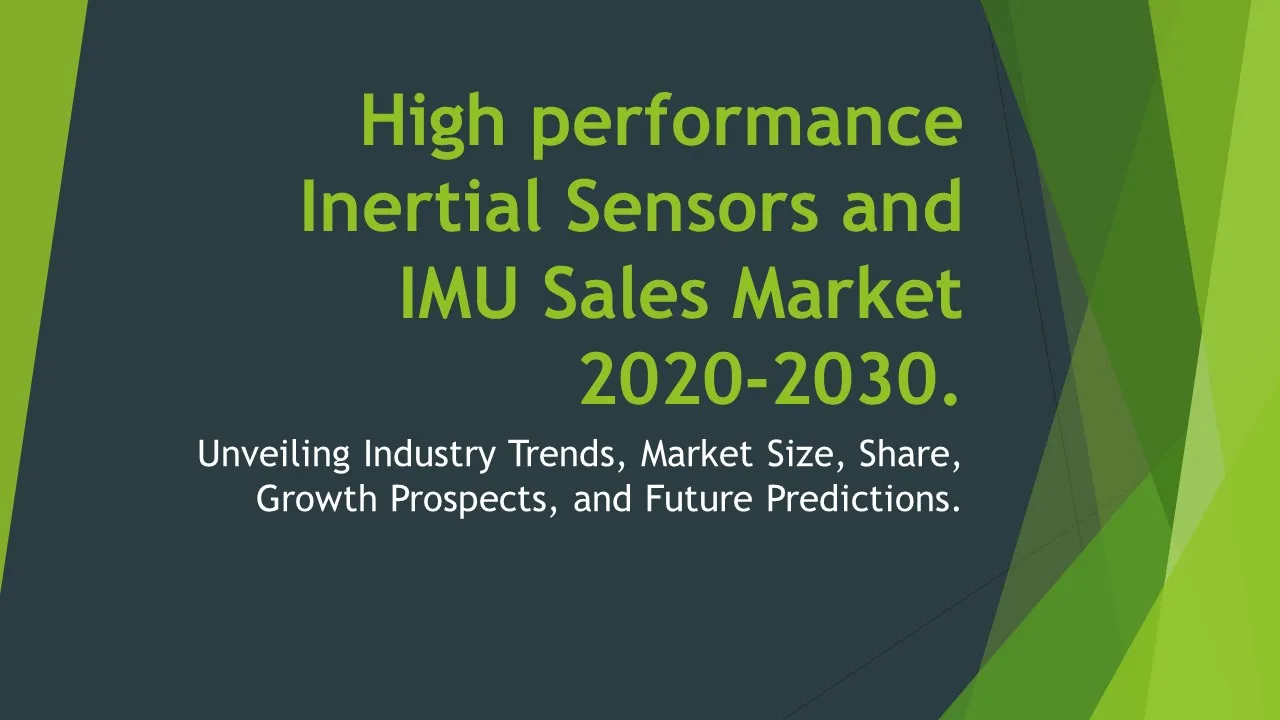 High performance Inertial Sensors and IMU Sales Market 2020-2030.

Unveiling Industry Trends, Market Size, Share, Growth Prospects, and Future Predictions.